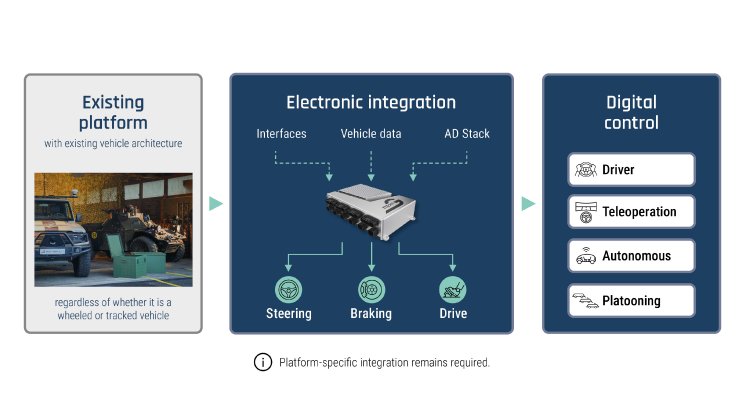 Existing platform
with existing vehicle architecture

regardless of whether it is a wheeled or tracked vehicle

Electronic integration

Interfaces

Vehicle data

AD Stack

Steering

Braking

Drive

Digital control

Driver

Teleoperation

Autonomous

Platooning

Platform-specific integration remains required.